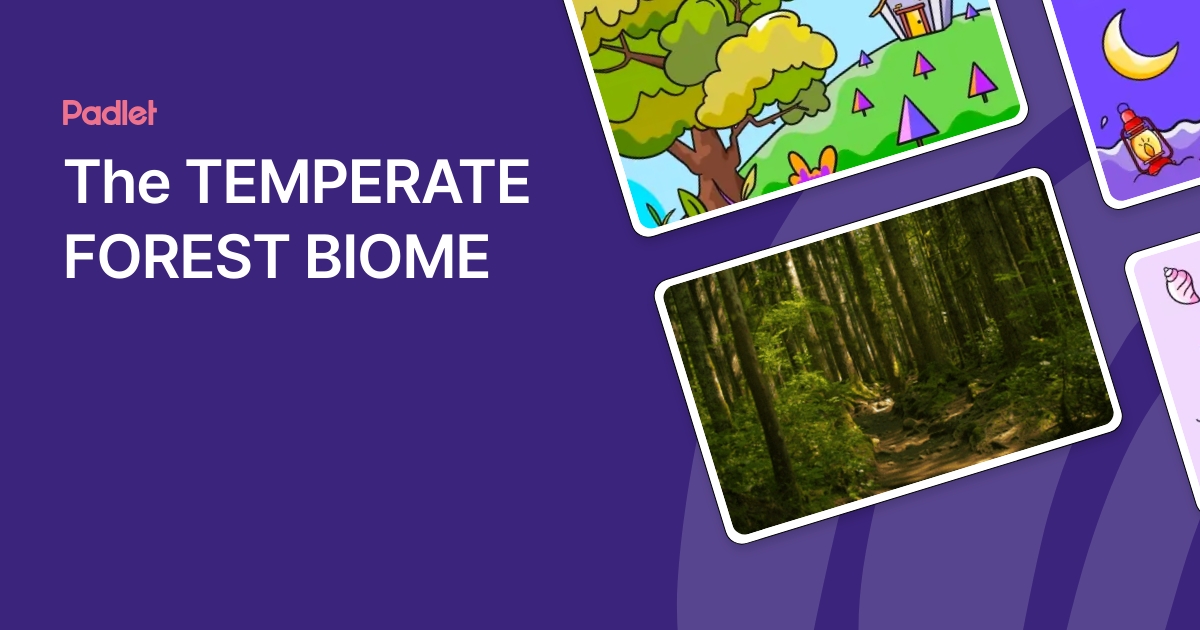 Padlet

The TEMPERATE FOREST BIOME